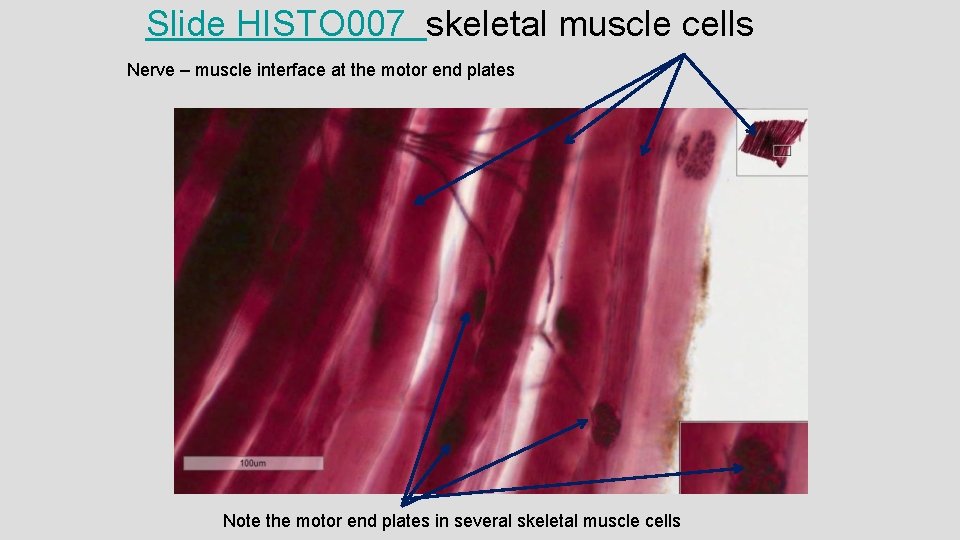 Slide HISTO007 skeletal muscle cells

Nerve – muscle interface at the motor end plates

100um

Note the motor end plates in several skeletal muscle cells